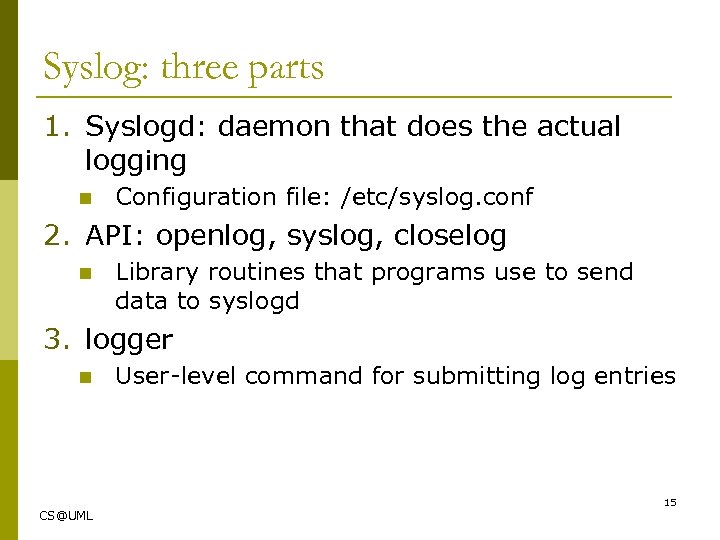 Syslog: three parts

1. Syslogd: daemon that does the actual logging
   - Configuration file: /etc/syslog.conf
2. API: openlog, syslog, closelog
   - Library routines that programs use to send data to syslogd
3. logger
   - User-level command for submitting log entries

15

CS@UML